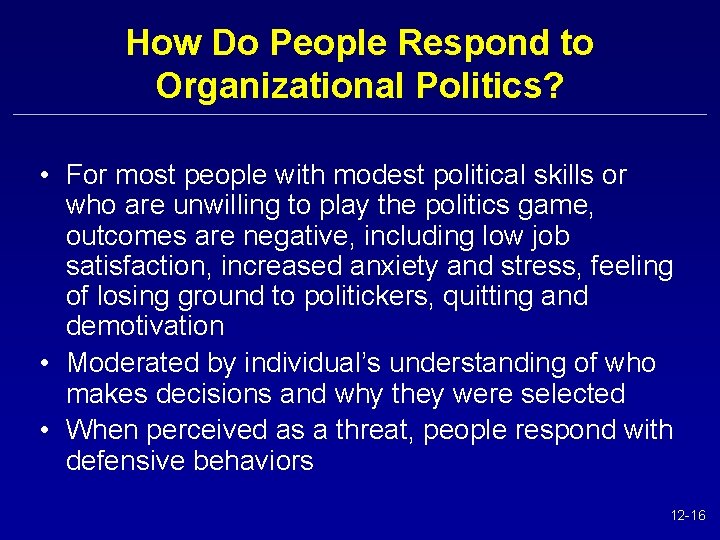 How Do People Respond to Organizational Politics?

• For most people with modest political skills or who are unwilling to play the politics game, outcomes are negative, including low job satisfaction, increased anxiety and stress, feeling of losing ground to politickers, quitting and demotivation

• Moderated by individual's understanding of who makes decisions and why they were selected

• When perceived as a threat, people respond with defensive behaviors

12-16